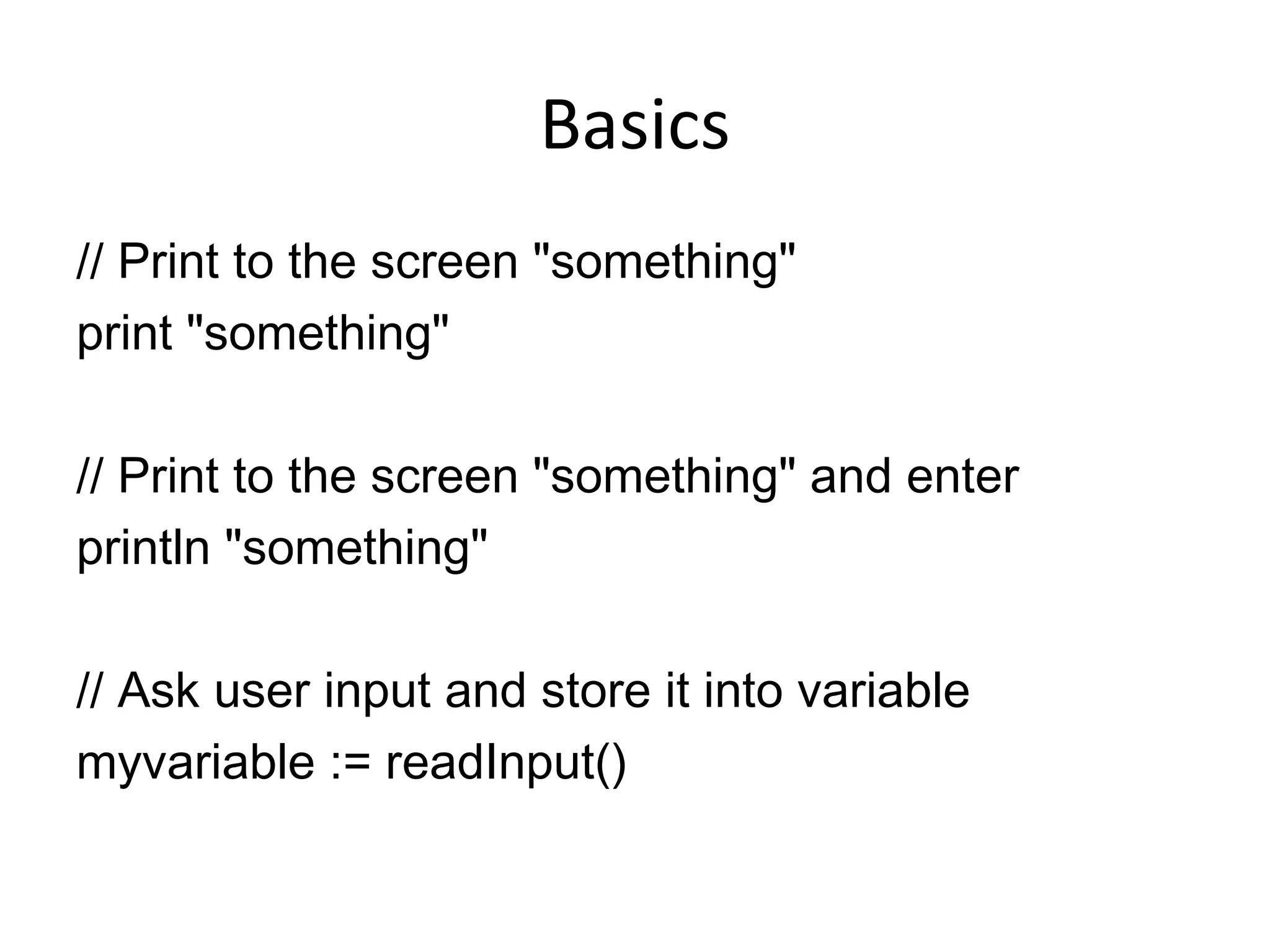 Basics

// Print to the screen "something"
print "something"

// Print to the screen "something" and enter
println "something"

// Ask user input and store it into variable
myvariable := readInput()